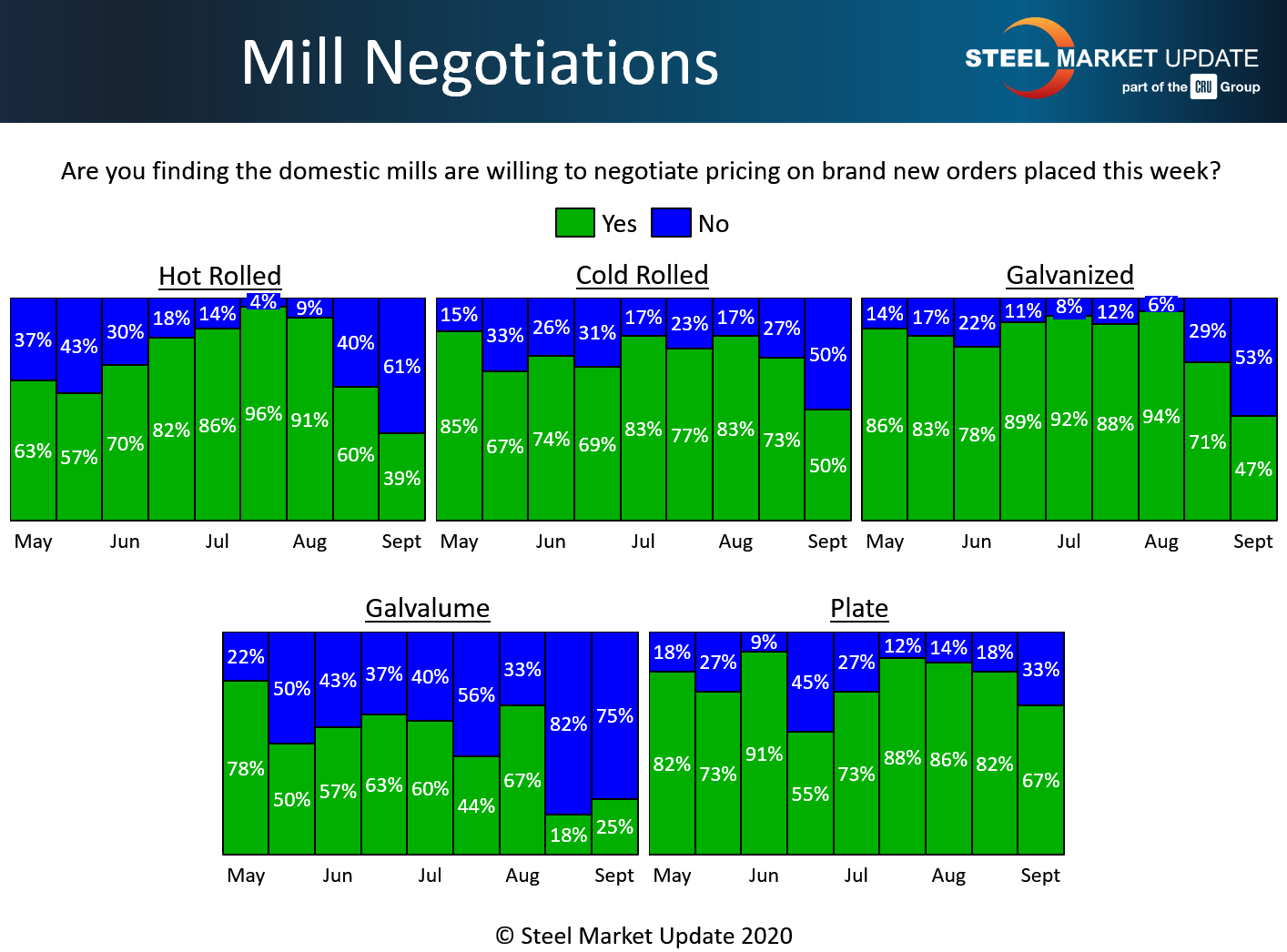 Mill Negotiations

STEEL MARKET UPDATE
part of the CRU Group

Are you finding the domestic mills are willing to negotiate pricing on brand new orders placed this week?

Yes No

Hot Rolled

37% 43% 30% 18% 14% 4% 9% 40% 61%
63% 57% 70% 82% 86% 96% 91% 60% 39%
May Jun Jul Aug Sept

Cold Rolled

15% 33% 26% 31% 17% 23% 17% 27% 50%
85% 67% 74% 69% 83% 77% 83% 73% 50%
May Jun Jul Aug Sept

Galvanized

14% 17% 22% 11% 8% 12% 6% 29% 53%
86% 83% 78% 89% 92% 88% 94% 71% 47%
May Jun Jul Aug Sept

Galvalume

22% 50% 43% 37% 40% 56% 33% 82% 75%
78% 50% 57% 63% 60% 44% 67% 18% 25%
May Jun Jul Aug Sept

Plate

18% 27% 9% 45% 27% 12% 14% 18% 33%
82% 73% 91% 55% 73% 88% 86% 82% 67%
May Jun Jul Aug Sept

© Steel Market Update 2020